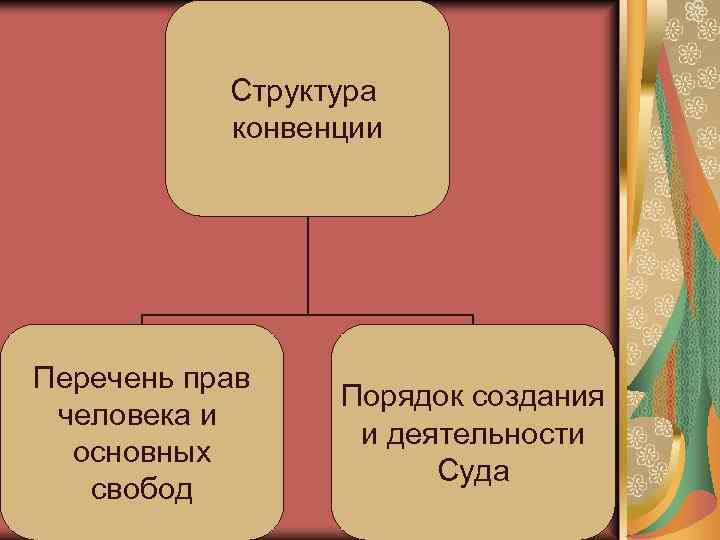 Структура конвенции

Перечень прав человека и основных свобод

Порядок создания и деятельности Суда